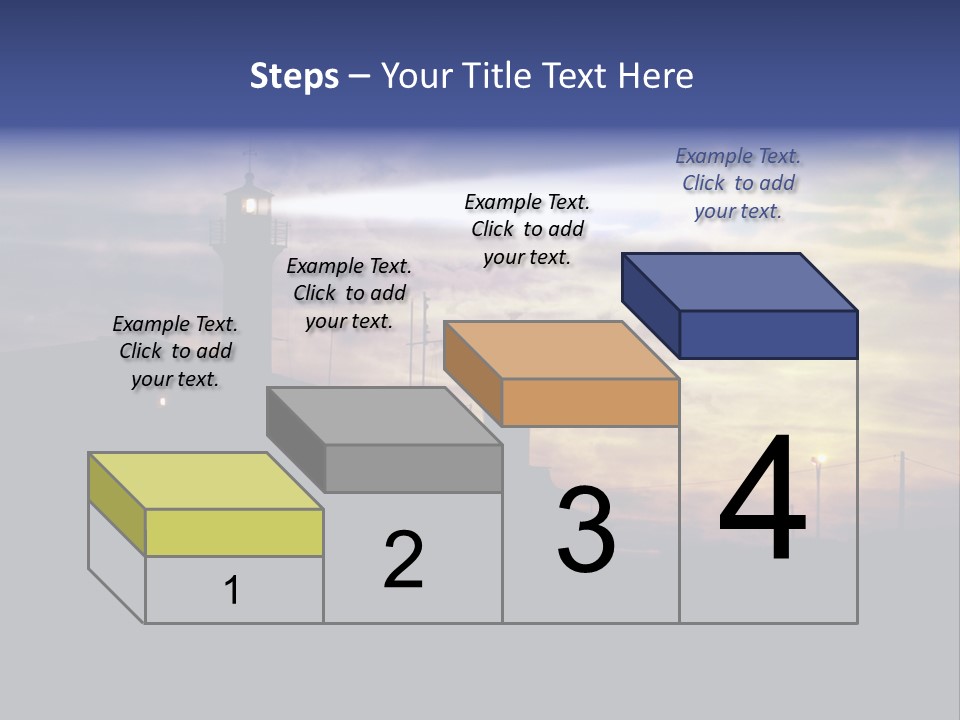 Steps – Your Title Text Here

Example Text. Click to add your text.

Example Text. Click to add your text.

Example Text. Click to add your text.

Example Text. Click to add your text.

1

2

3

4